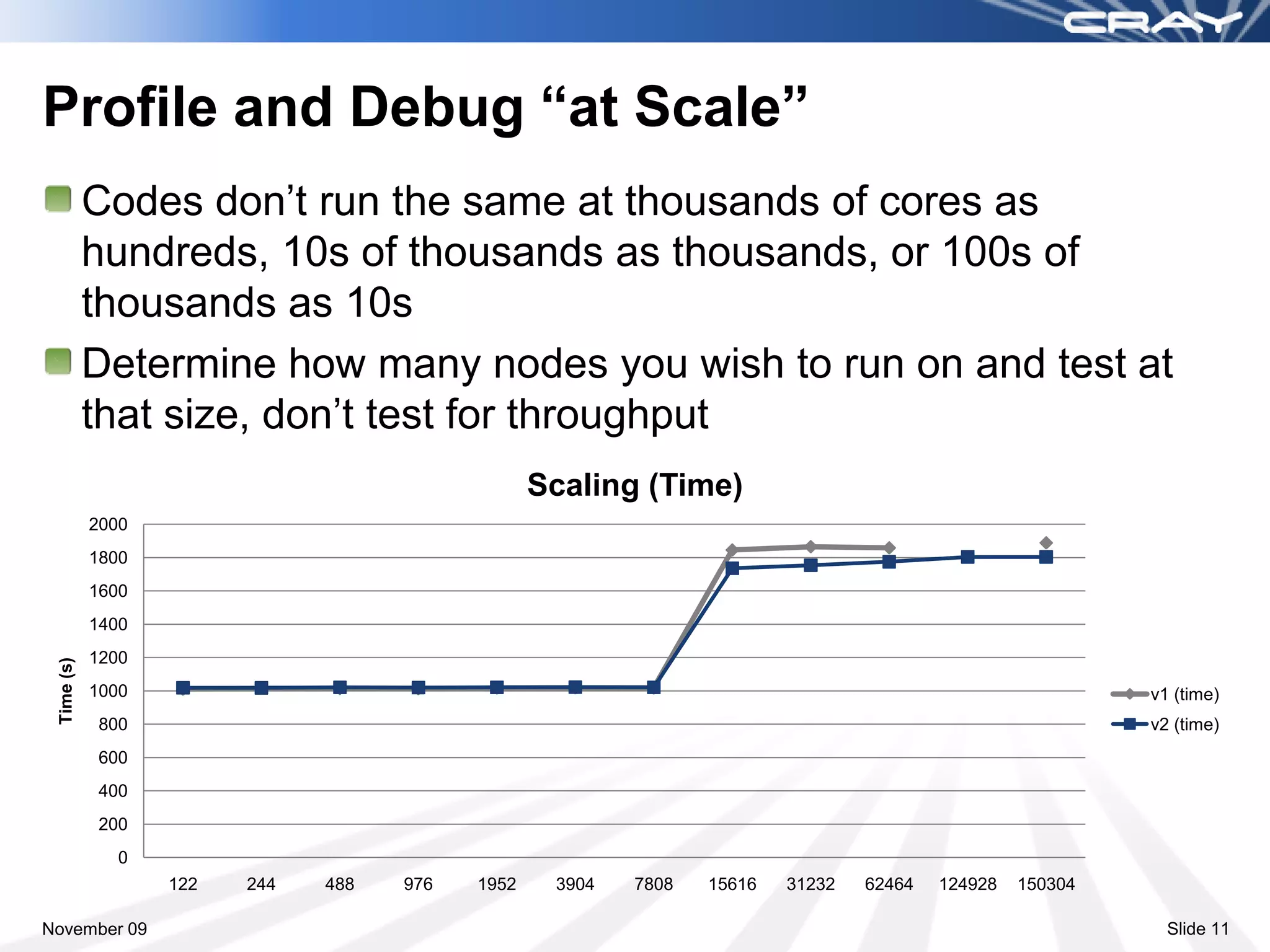 CRAY

Profile and Debug “at Scale”

Codes don’t run the same at thousands of cores as hundreds, 10s of thousands as thousands, or 100s of thousands as 10s

Determine how many nodes you wish to run on and test at that size, don’t test for throughput

Scaling (Time)

Time (s)

2000
1800
1600
1400
1200
1000
800
600
400
200
0

122 244 488 976 1952 3904 7808 15616 31232 62464 124928 150304

v1 (time)
v2 (time)

November 09

Slide 11